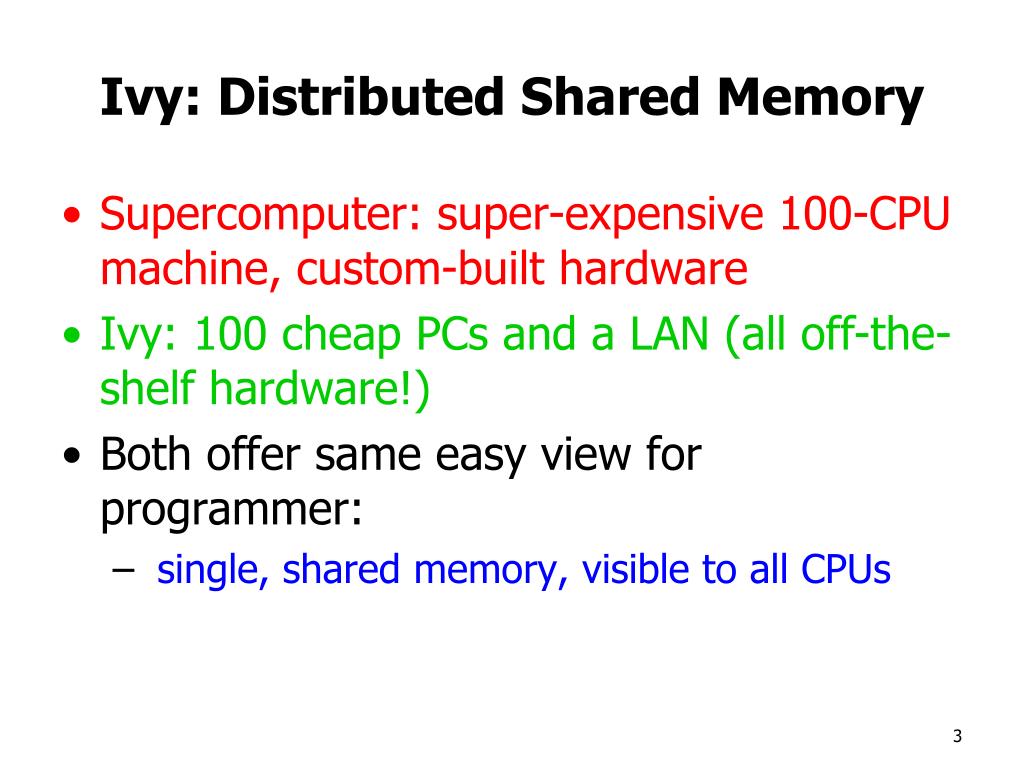 Ivy: Distributed Shared Memory

• Supercomputer: super-expensive 100-CPU machine, custom-built hardware
• Ivy: 100 cheap PCs and a LAN (all off-the-shelf hardware!)
• Both offer same easy view for programmer:
– single, shared memory, visible to all CPUs

3